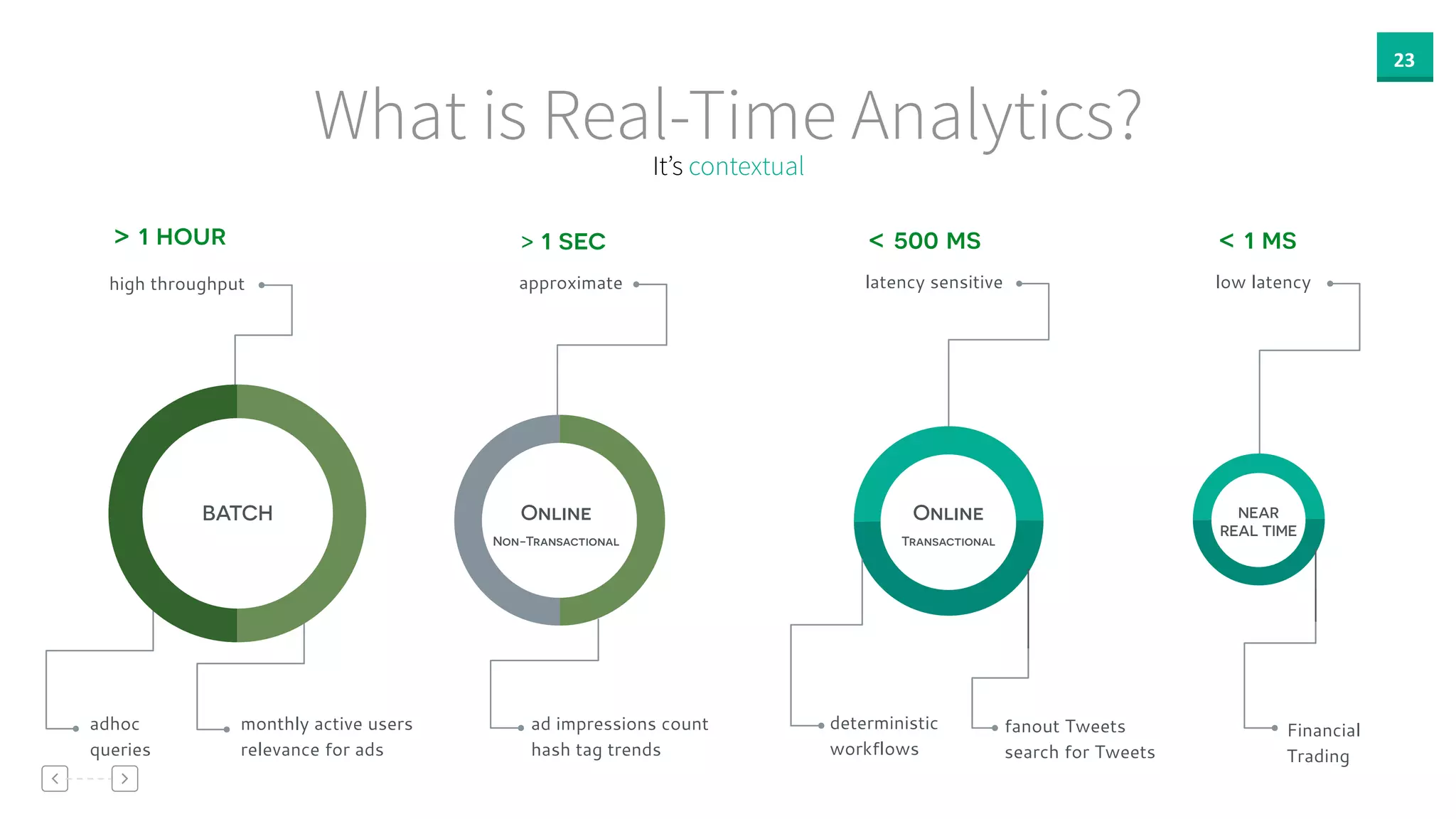 23

What is Real-Time Analytics?

It's contextual

> 1 HOUR

high throughput

BATCH

adhoc queries

monthly active users relevance for ads

> 1 SEC

approximate

ONLINE
NON-TRANSACTIONAL

ad impressions count hash tag trends

< 500 MS

latency sensitive

ONLINE
TRANSACTIONAL

deterministic workflows

fanout Tweets search for Tweets

< 1 MS

low latency

NEAR REAL TIME

Financial Trading